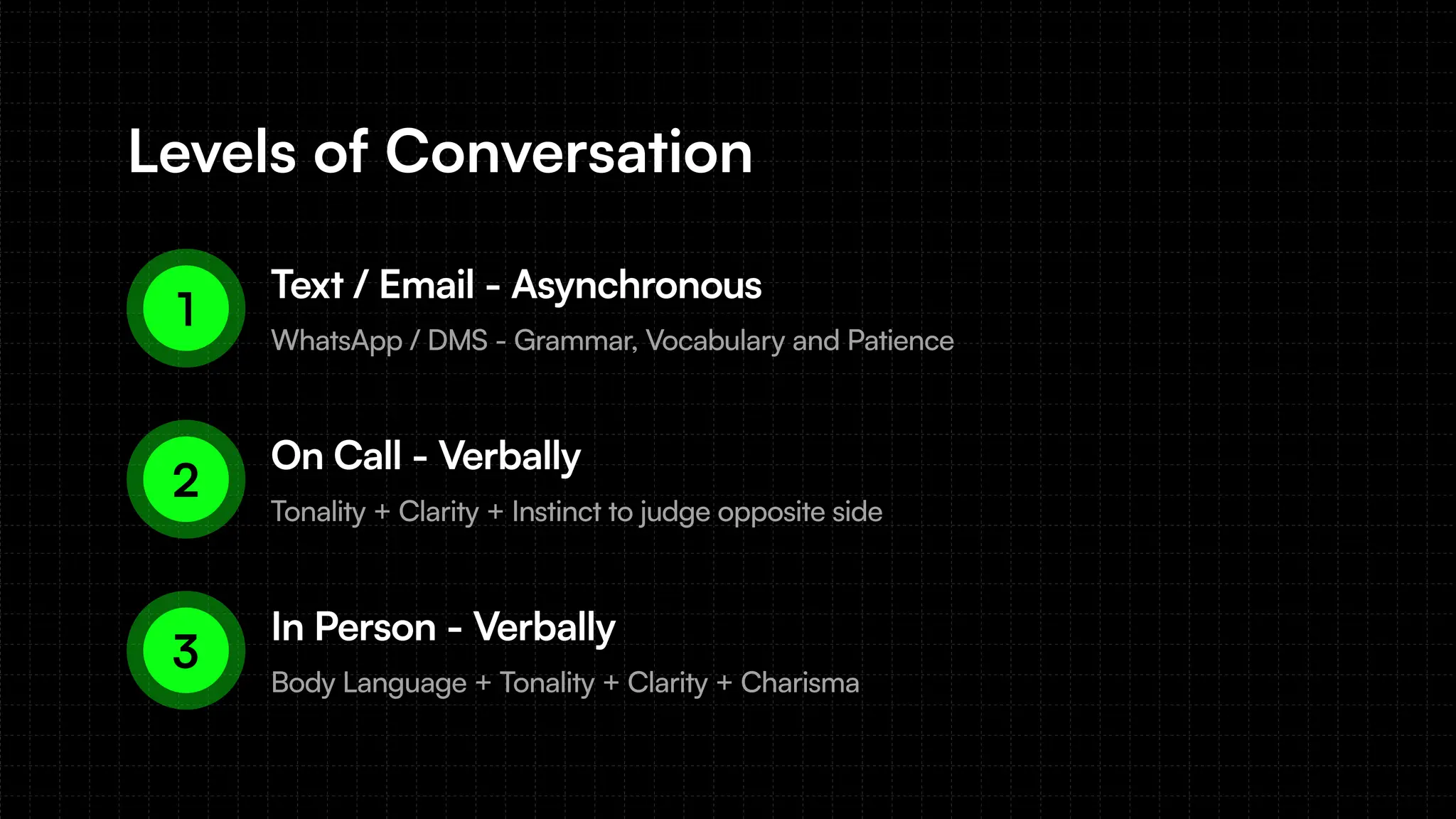 Levels of Conversation

1

Text / Email - Asynchronous

WhatsApp / DMS - Grammar, Vocabulary and Patience

2

On Call - Verbally

Tonality + Clarity + Instinct to judge opposite side

3

In Person - Verbally

Body Language + Tonality + Clarity + Charisma